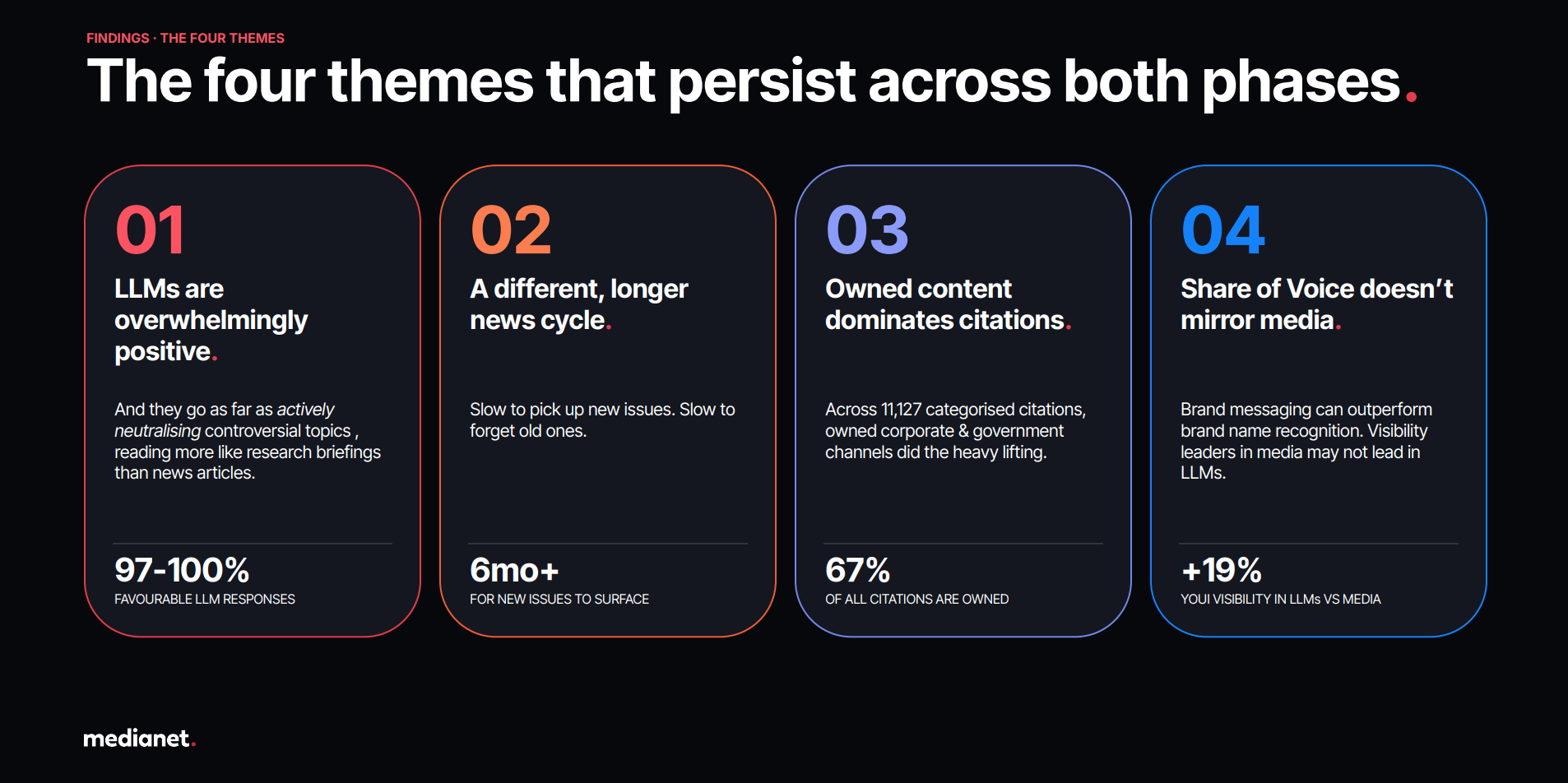 FINDINGS · THE FOUR THEMES

The four themes that persist across both phases.

01

LLMs are overwhelmingly positive.

And they go as far as actively neutralising controversial topics , reading more like research briefings than news articles.

97-100%
FAVOURABLE LLM RESPONSES

02

A different, longer news cycle.

Slow to pick up new issues. Slow to forget old ones.

6mo+
FOR NEW ISSUES TO SURFACE

03

Owned content dominates citations.

Across 11,127 categorised citations, owned corporate & government channels did the heavy lifting.

67%
OF ALL CITATIONS ARE OWNED

04

Share of Voice doesn't mirror media.

Brand messaging can outperform brand name recognition. Visibility leaders in media may not lead in LLMs.

+19%
YOUI VISIBILITY IN LLMs VS MEDIA

medianet.